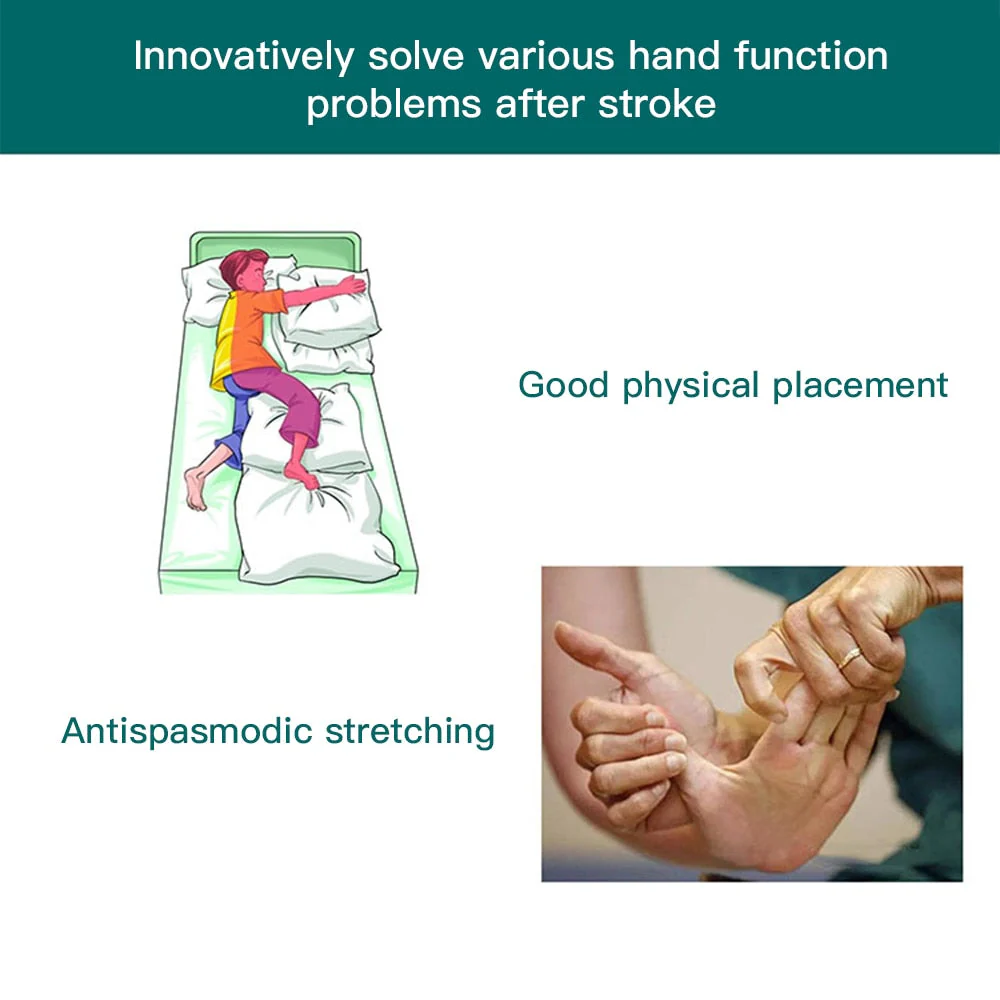 Innovatively solve various hand function problems after stroke

Good physical placement

Antispasmodic stretching